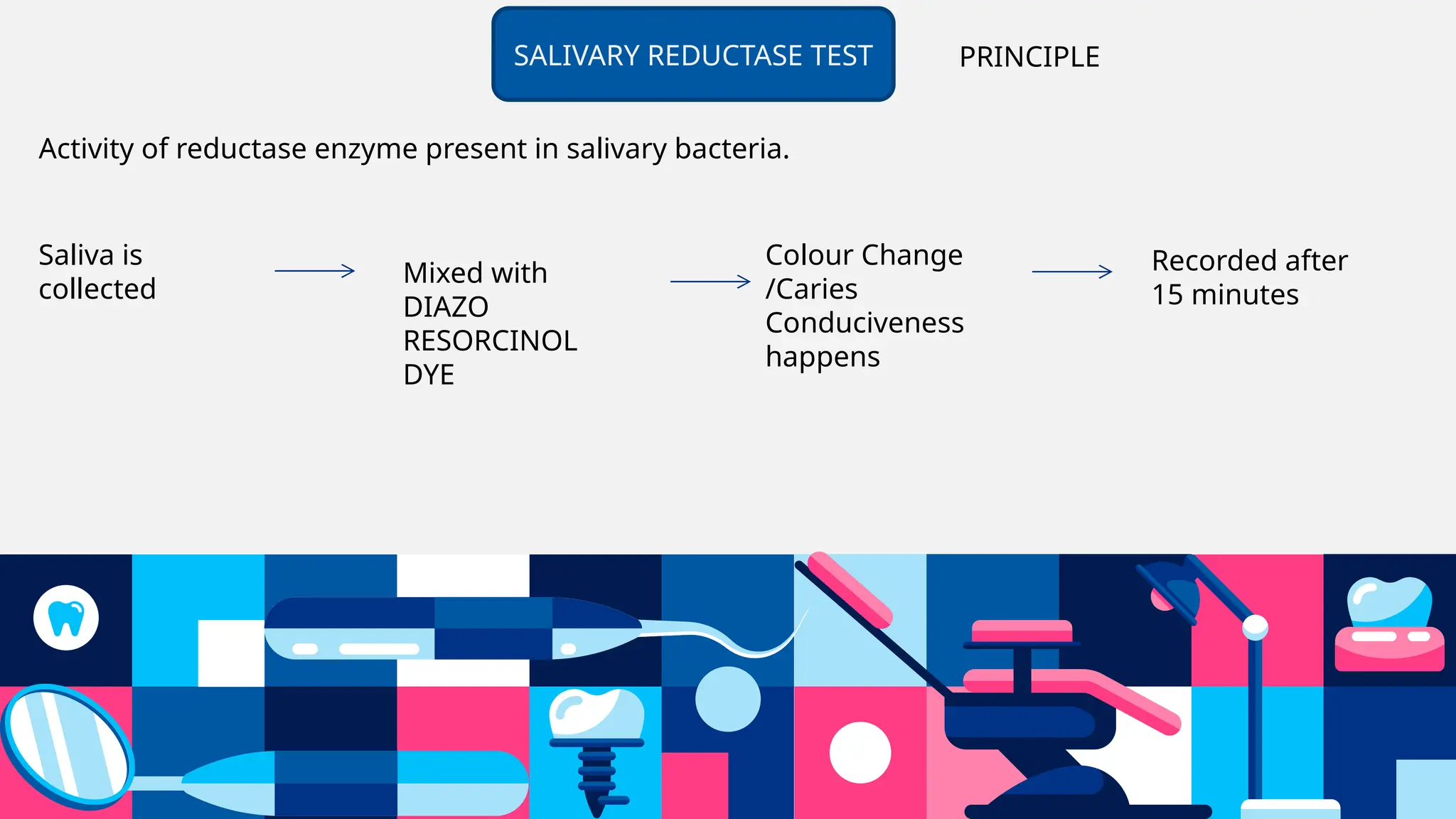 SALIVARY REDUCTASE TEST

PRINCIPLE

Activity of reductase enzyme present in salivary bacteria.

Saliva is collected

Mixed with DIAZO RESORCINOL DYE

Colour Change /Caries Conduciveness happens

Recorded after 15 minutes